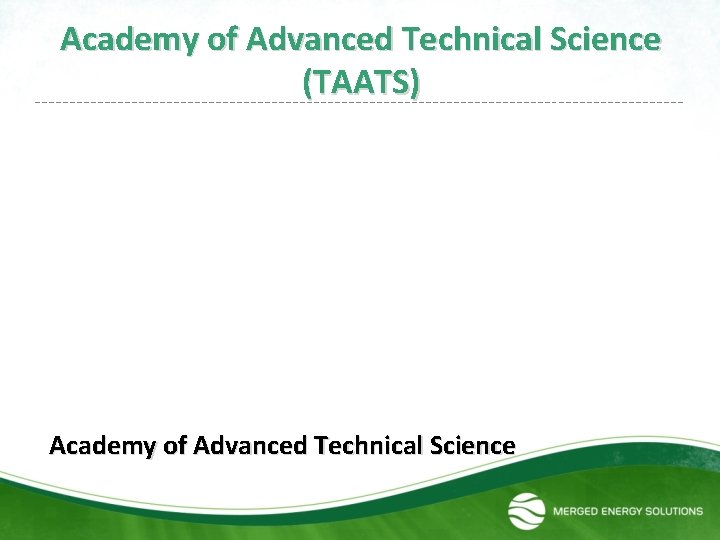 Academy of Advanced Technical Science (TAATS)

Academy of Advanced Technical Science

MERGED ENERGY SOLUTIONS